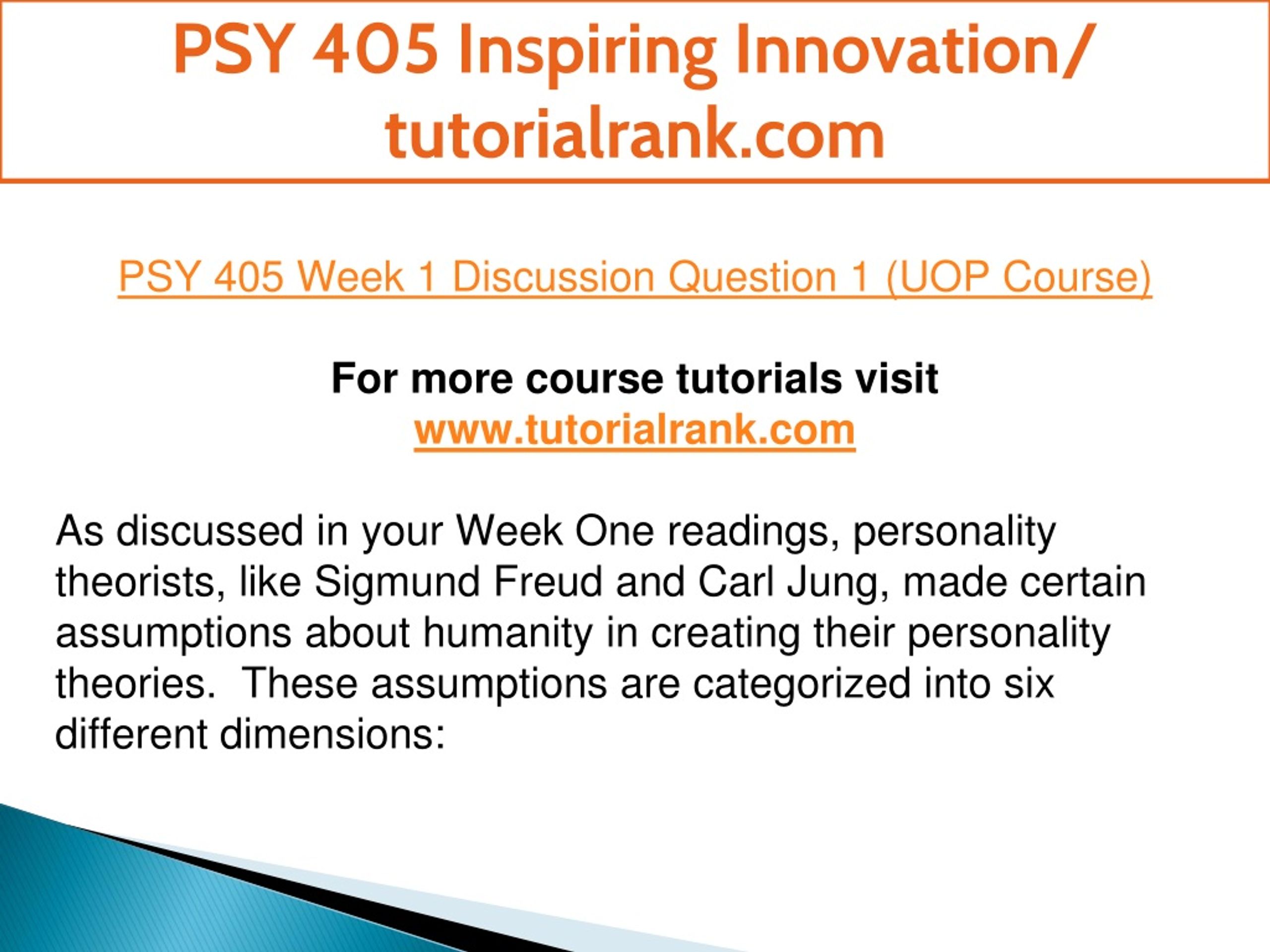 PSY 405 Inspiring Innovation/ tutorialrank.com

PSY 405 Week 1 Discussion Question 1 (UOP Course)

For more course tutorials visit
www.tutorialrank.com

As discussed in your Week One readings, personality theorists, like Sigmund Freud and Carl Jung, made certain assumptions about humanity in creating their personality theories. These assumptions are categorized into six different dimensions: